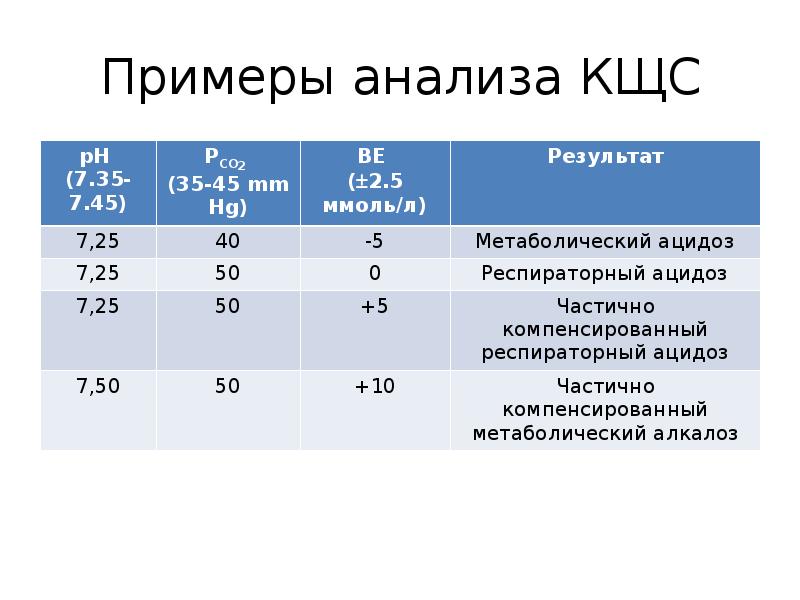 Примеры анализа КЩС

| pH (7.35-7.45) | $P_{CO_2}$ (35-45 mm Hg) | BE (±2.5 ммоль/л) | Результат |
|---|---|---|---|
| 7,25 | 40 | -5 | Метаболический ацидоз |
| 7,25 | 50 | 0 | Респираторный ацидоз |
| 7,25 | 50 | +5 | Частично компенсированный респираторный ацидоз |
| 7,50 | 50 | +10 | Частично компенсированный метаболический алкалоз |